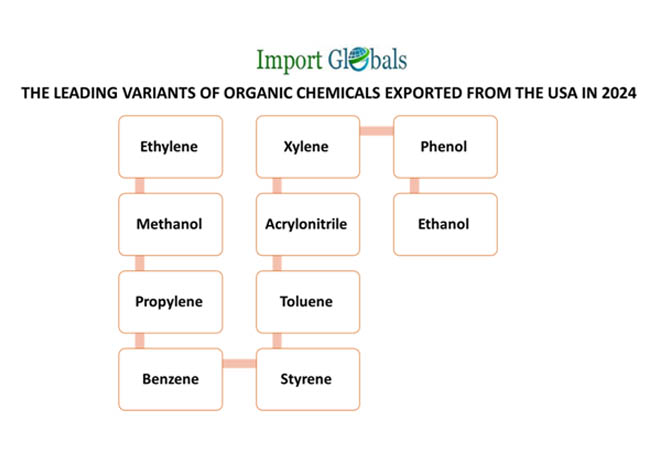 Import Globals

THE LEADING VARIANTS OF ORGANIC CHEMICALS EXPORTED FROM THE USA IN 2024

Ethylene

Methanol

Propylene

Benzene

Styrene

Toluene

Acrylonitrile

Xylene

Phenol

Ethanol